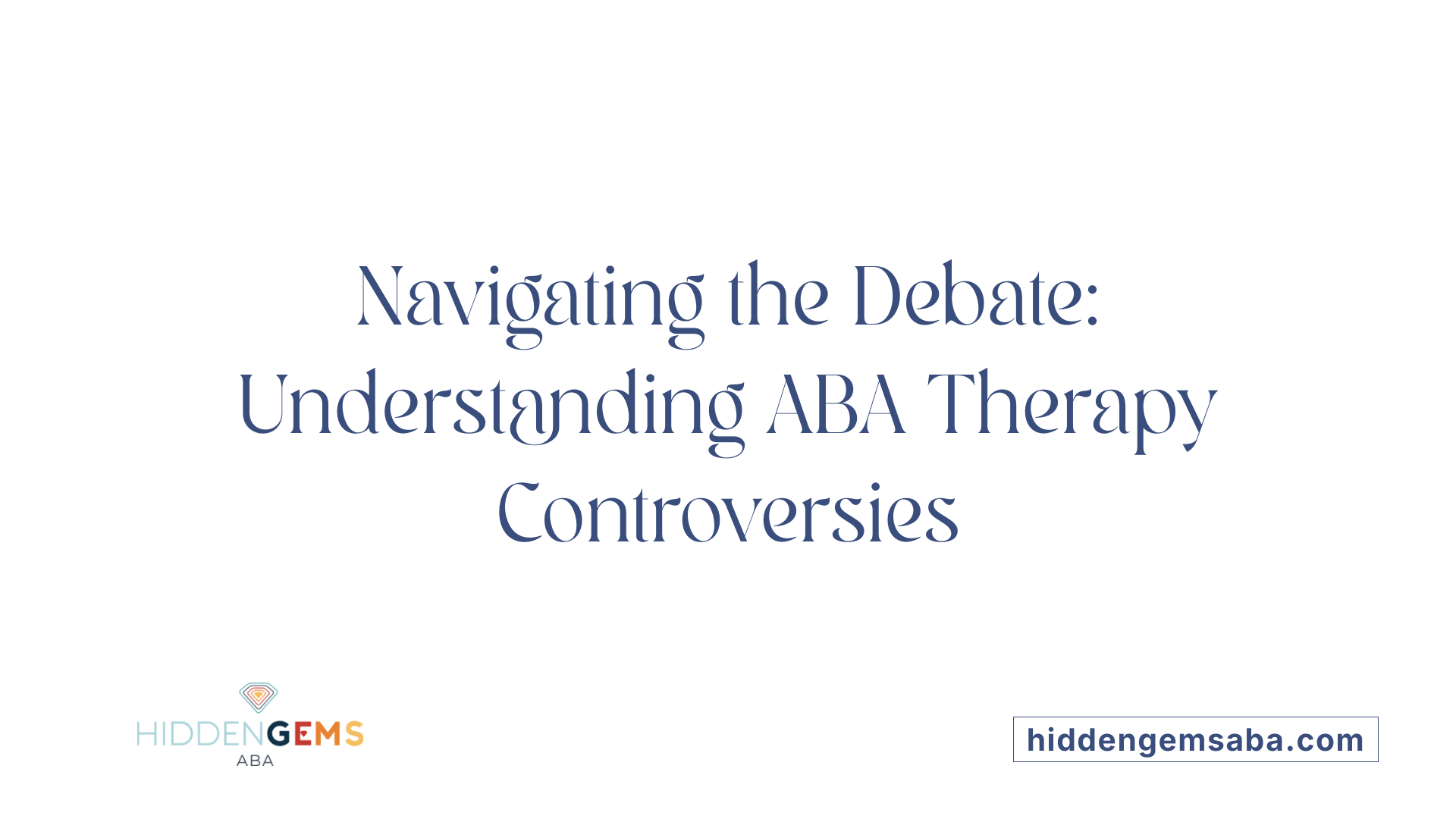 Navigating the Debate: Understanding ABA Therapy Controversies

HIDDENGEMS
ABA

hiddengemsaba.com